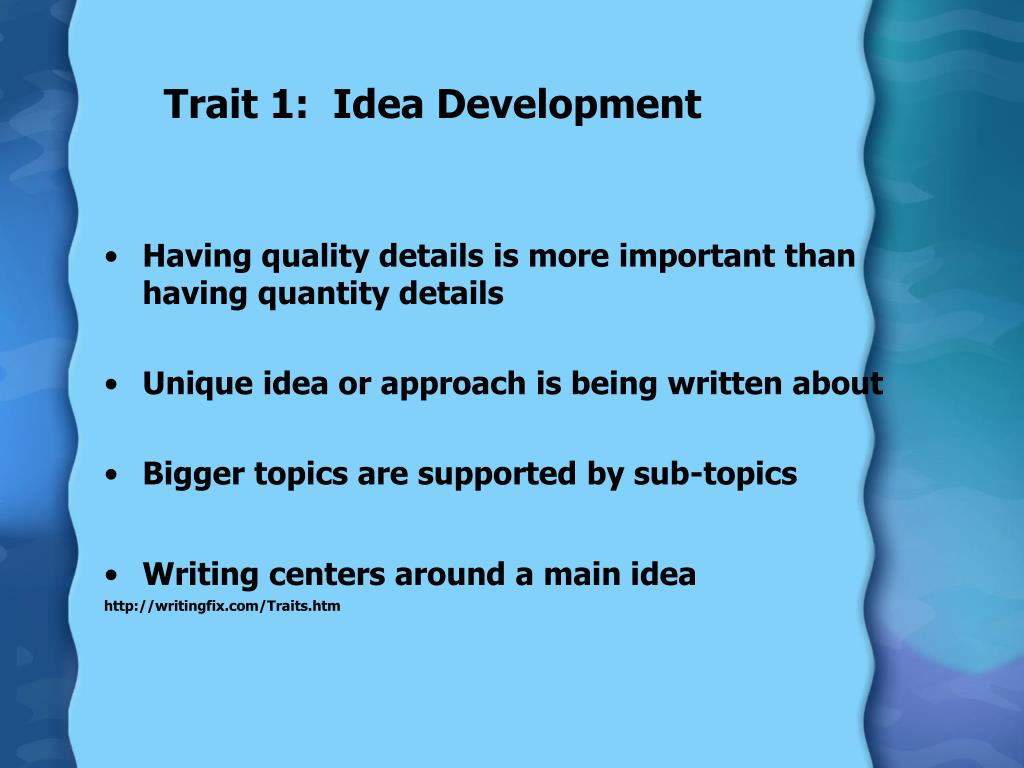 Trait 1: Idea Development

• Having quality details is more important than having quantity details

• Unique idea or approach is being written about

• Bigger topics are supported by sub-topics

• Writing centers around a main idea

http://writingfix.com/Traits.htm